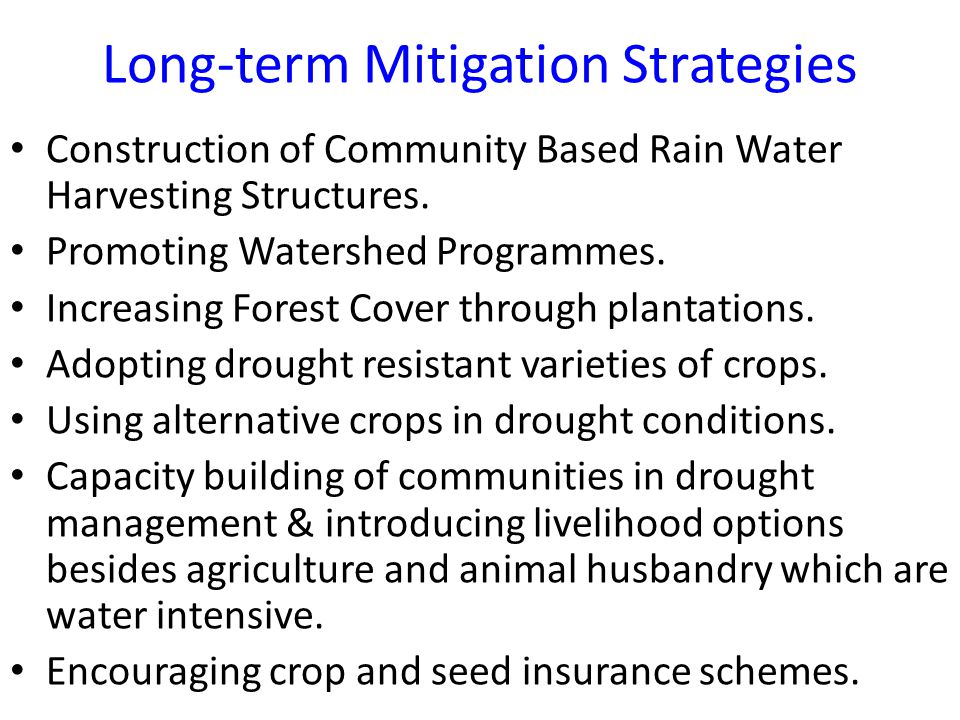 Long-term Mitigation Strategies

• Construction of Community Based Rain Water Harvesting Structures.
• Promoting Watershed Programmes.
• Increasing Forest Cover through plantations.
• Adopting drought resistant varieties of crops.
• Using alternative crops in drought conditions.
• Capacity building of communities in drought management & introducing livelihood options besides agriculture and animal husbandry which are water intensive.
• Encouraging crop and seed insurance schemes.